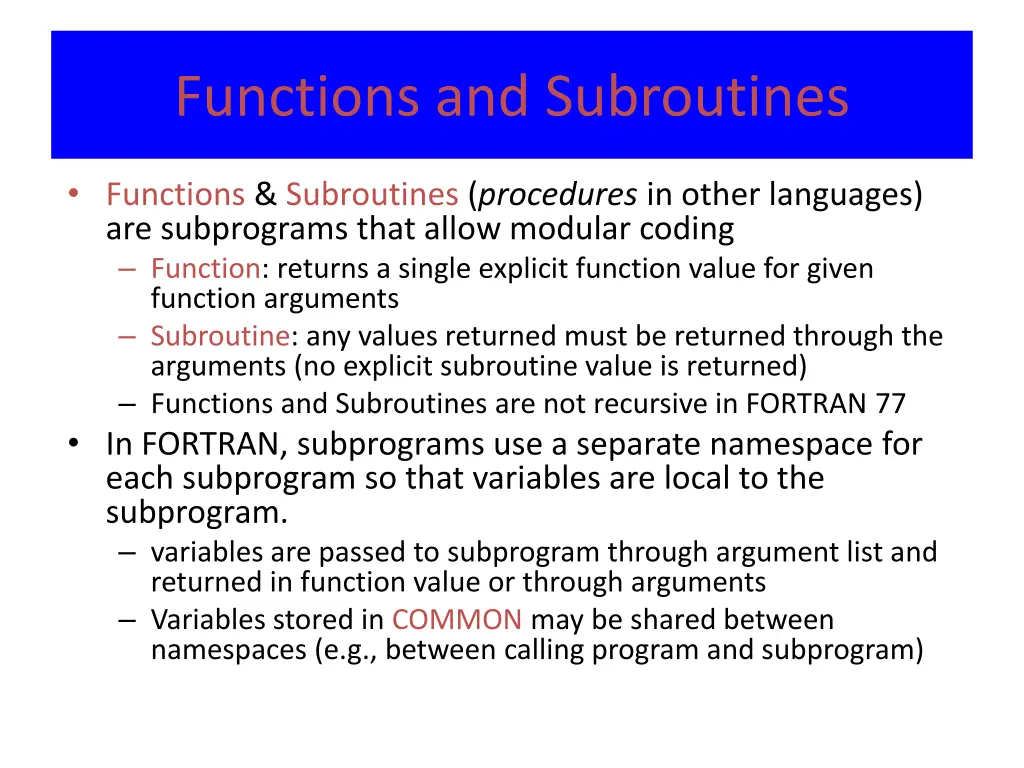 Functions and Subroutines

• Functions & Subroutines (procedures in other languages) are subprograms that allow modular coding
– Function: returns a single explicit function value for given function arguments
– Subroutine: any values returned must be returned through the arguments (no explicit subroutine value is returned)
– Functions and Subroutines are not recursive in FORTRAN 77
• In FORTRAN, subprograms use a separate namespace for each subprogram so that variables are local to the subprogram.
– variables are passed to subprogram through argument list and returned in function value or through arguments
– Variables stored in COMMON may be shared between namespaces (e.g., between calling program and subprogram)